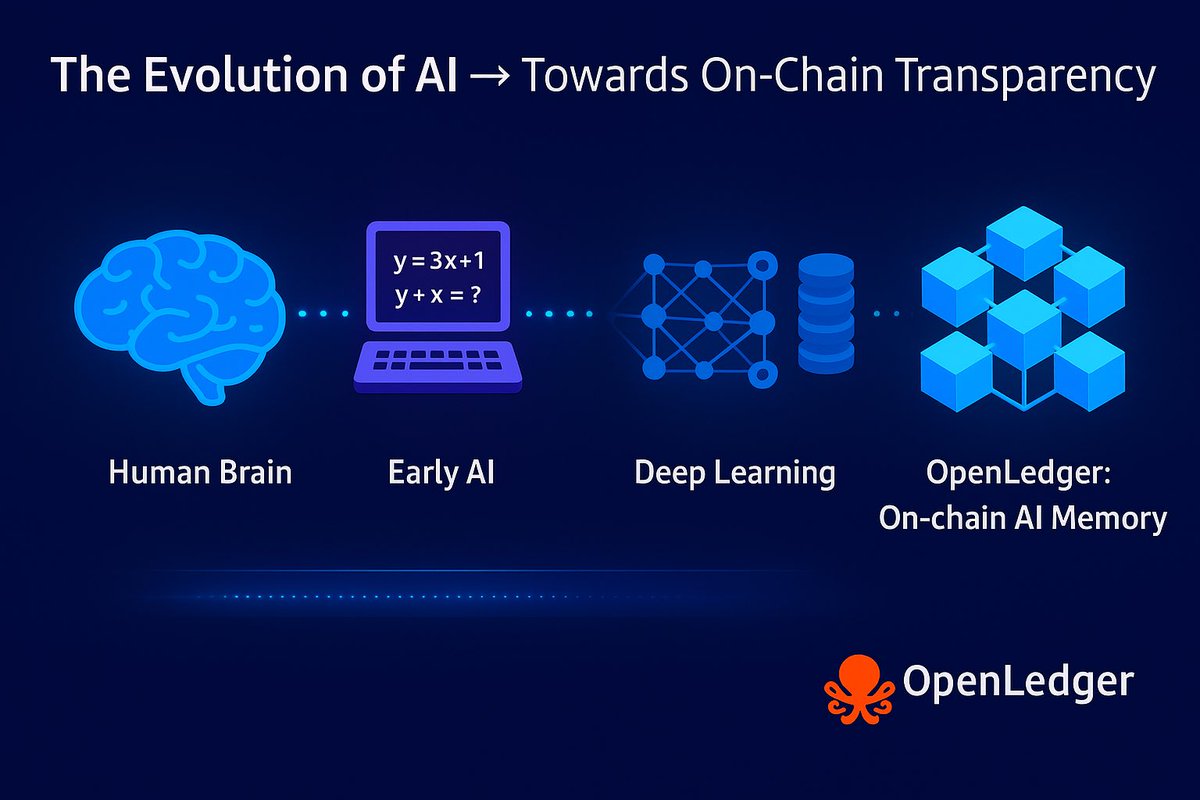 The Evolution of AI → Towards On-Chain Transparency

$y = 3x + 1$
$y + x = ?$

Human Brain

Early AI

Deep Learning

OpenLedger: On-chain AI Memory

OpenLedger